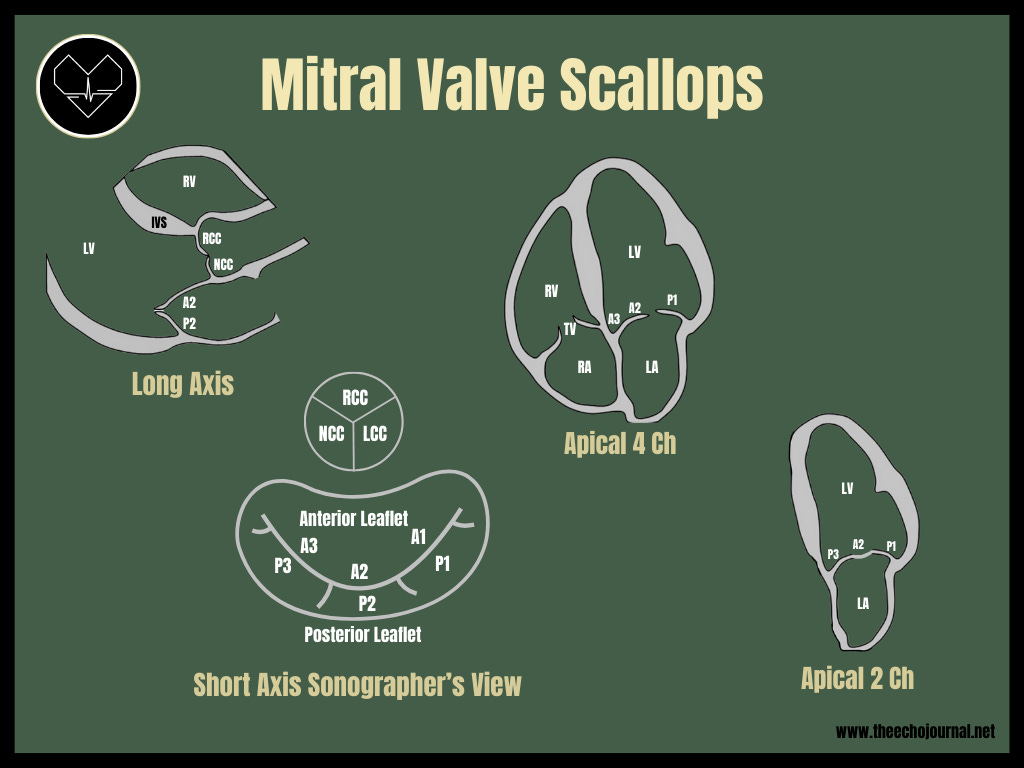 Mitral Valve Scallops

RV
IVS
LV
RCC
NCC
A2
P2

Long Axis

RCC
NCC
LCC

Anterior Leaflet
A3
A1
P3
A2
P1
P2
Posterior Leaflet

Short Axis Sonographer's View

LV
RV
A2
P1
A3
TV
RA
LA

Apical 4 Ch

LV
P3
A2
P1
LA

Apical 2 Ch

www.theechojournal.net